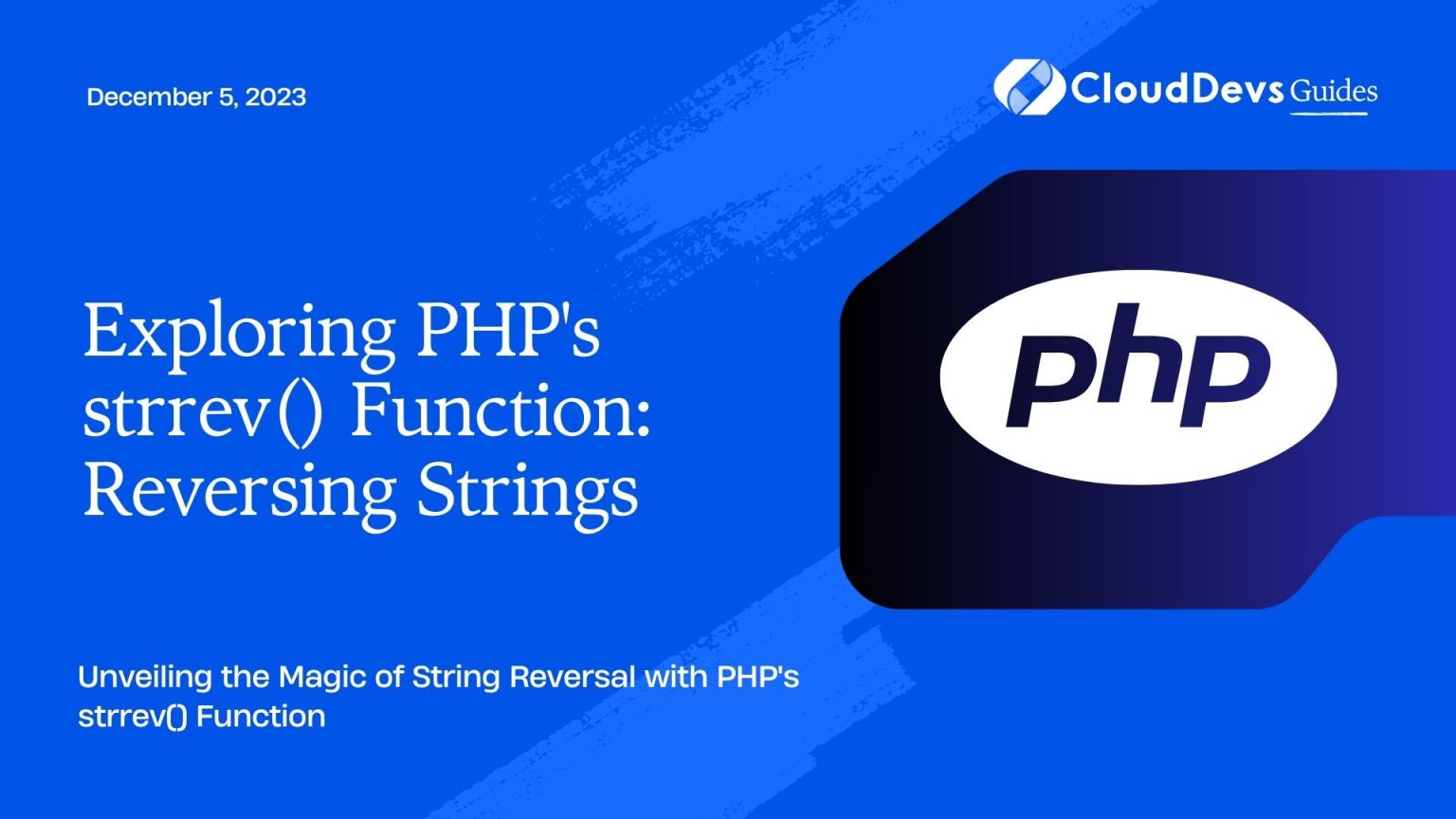 December 5, 2023

CloudDevs Guides

Exploring PHP's strrev() Function: Reversing Strings

php

Unveiling the Magic of String Reversal with PHP's strrev() Function